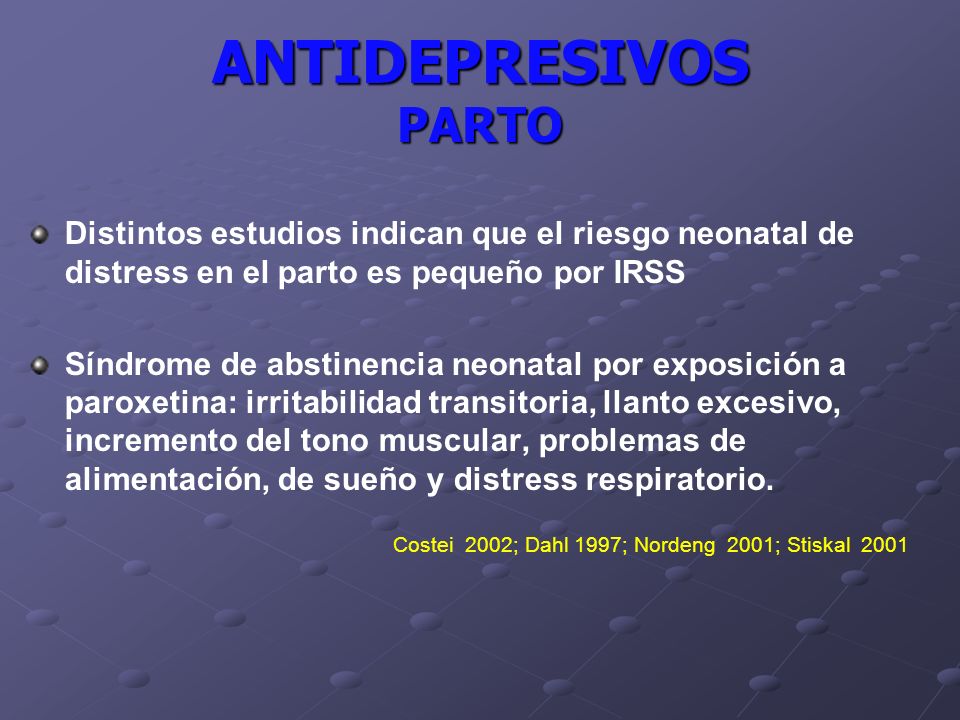 ANTIDEPRESIVOS
PARTO

Distintos estudios indican que el riesgo neonatal de distress en el parto es pequeño por IRSS

Síndrome de abstinencia neonatal por exposición a paroxetina: irritabilidad transitoria, llanto excesivo, incremento del tono muscular, problemas de alimentación, de sueño y distress respiratorio.

Costei 2002; Dahl 1997; Nordeng 2001; Stiskal 2001